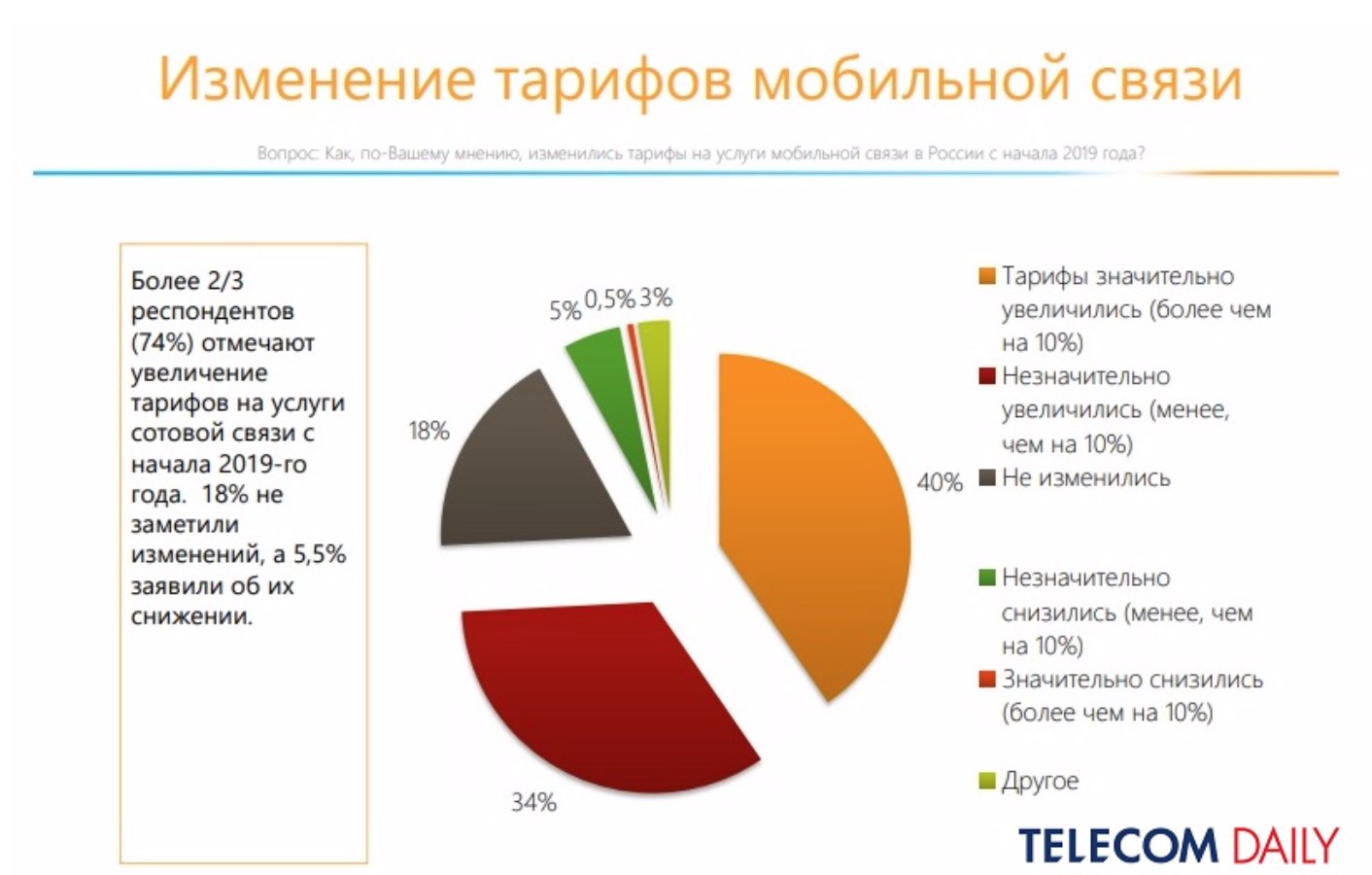 Изменение тарифов мобильной связи

Вопрос: Как, по-Вашему мнению, изменились тарифы на услуги мобильной связи в России с начала 2019 года?

Более 2/3 респондентов (74%) отмечают увеличение тарифов на услуги сотовой связи с начала 2019-го года. 18% не заметили изменений, а 5,5% заявили об их снижении.

5%
0,5%
3%
18%
40%
34%

Тарифы значительно увеличились (более чем на 10%)
Незначительно увеличились (менее, чем на 10%)
Не изменились
Незначительно снизились (менее, чем на 10%)
Значительно снизились (более чем на 10%)
Другое

TELECOM DAILY